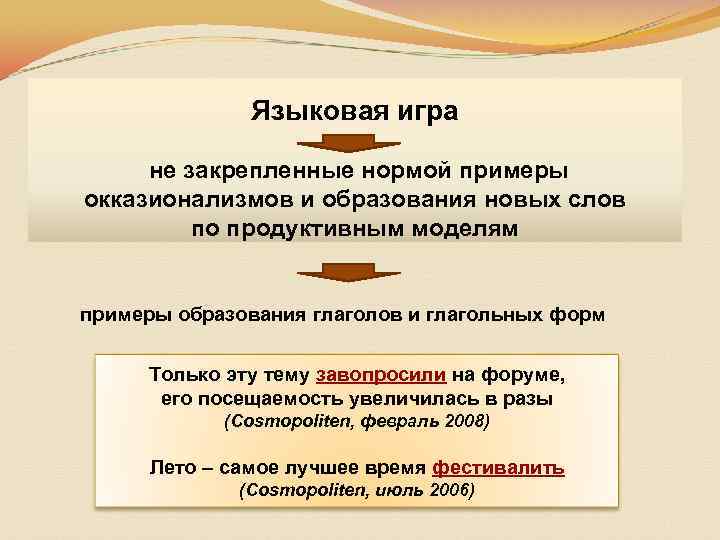 Языковая игра

не закрепленные нормой примеры окказионализмов и образования новых слов по продуктивным моделям

примеры образования глаголов и глагольных форм

Только эту тему завопросили на форуме, его посещаемость увеличилась в разы
(Cosmopoliten, февраль 2008)

Лето – самое лучшее время фестивалить
(Cosmopoliten, июль 2006)